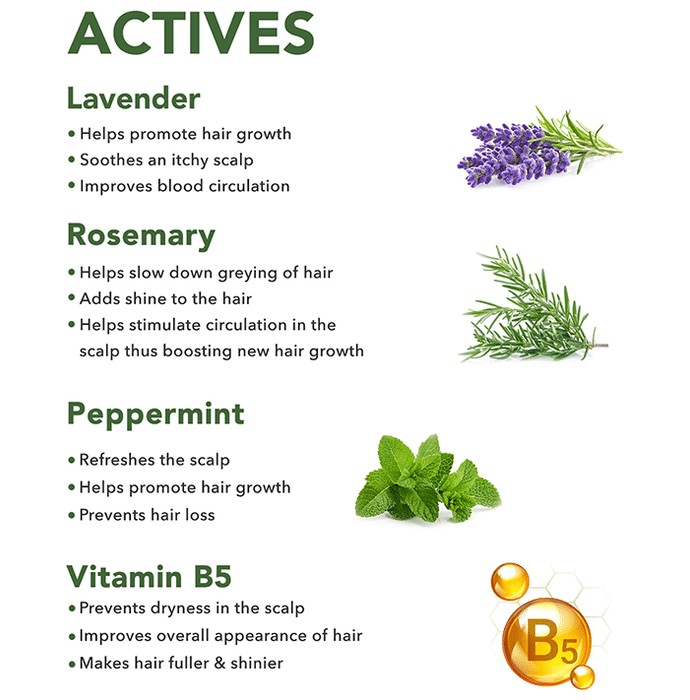 ACTIVES

Lavender
• Helps promote hair growth
• Soothes an itchy scalp
• Improves blood circulation

Rosemary
• Helps slow down greying of hair
• Adds shine to the hair
• Helps stimulate circulation in the scalp thus boosting new hair growth

Peppermint
• Refreshes the scalp
• Helps promote hair growth
• Prevents hair loss

Vitamin B5
• Prevents dryness in the scalp
• Improves overall appearance of hair
• Makes hair fuller & shinier

B5